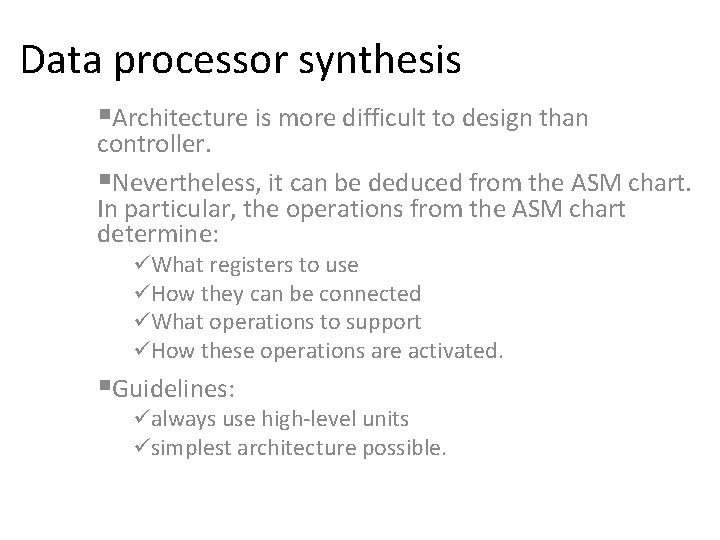 Data processor synthesis

▪Architecture is more difficult to design than controller.

▪Nevertheless, it can be deduced from the ASM chart. In particular, the operations from the ASM chart determine:

✓What registers to use
✓How they can be connected
✓What operations to support
✓How these operations are activated.

▪Guidelines:

✓always use high-level units
✓simplest architecture possible.